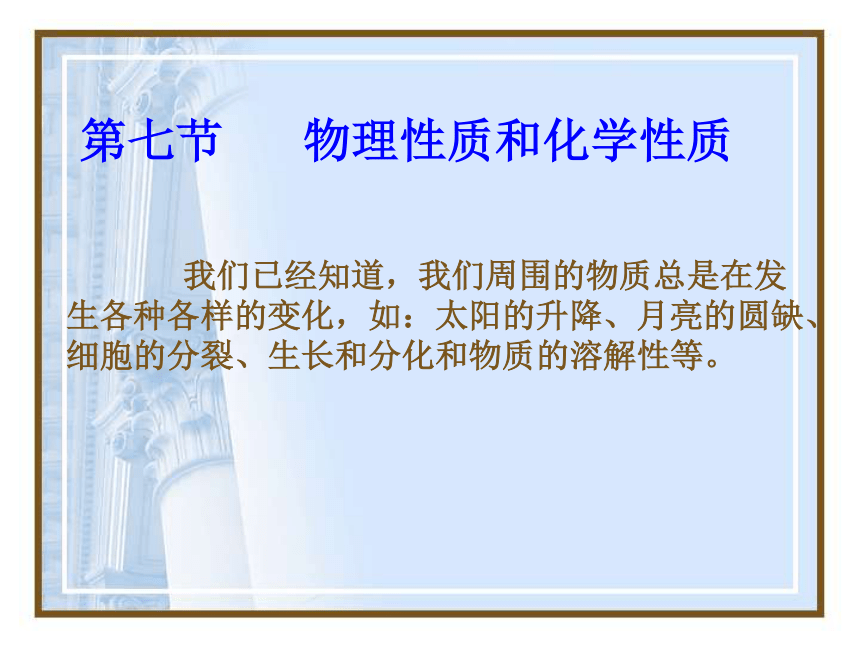 第七节　　物理性质和化学性质

我们已经知道，我们周围的物质总是在发生各种各样的变化，如：太阳的升降、月亮的圆缺、细胞的分裂、生长和分化和物质的溶解性等。